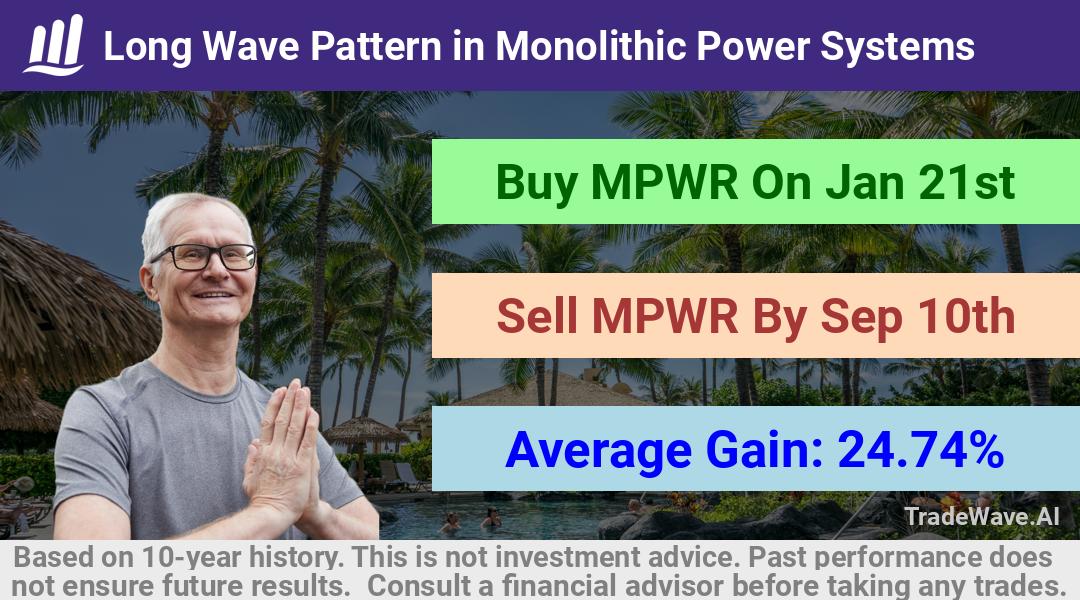 Long Wave Pattern in Monolithic Power Systems

Buy MPWR On Jan 21st

Sell MPWR By Sep 10th

Average Gain: 24.74%

TradeWave.AI

Based on 10-year history. This is not investment advice. Past performance does not ensure future results. Consult a financial advisor before taking any trades.